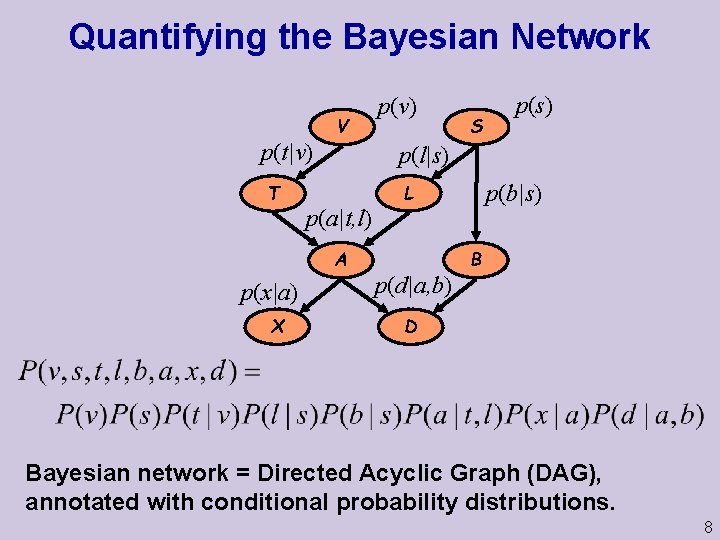 Quantifying the Bayesian Network

V $p(v)$
S $p(s)$
$p(t|v)$
$p(l|s)$
T
L
$p(b|s)$
$p(a|t,l)$
A
B
$p(x|a)$
$p(d|a,b)$
X
D

$P(v,s,t,l,b,a,x,d) =$
$P(v)P(s)P(t \mid v)P(l \mid s)P(b \mid s)P(a \mid t,l)P(x \mid a)P(d \mid a,b)$

Bayesian network = Directed Acyclic Graph (DAG), annotated with conditional probability distributions.

8